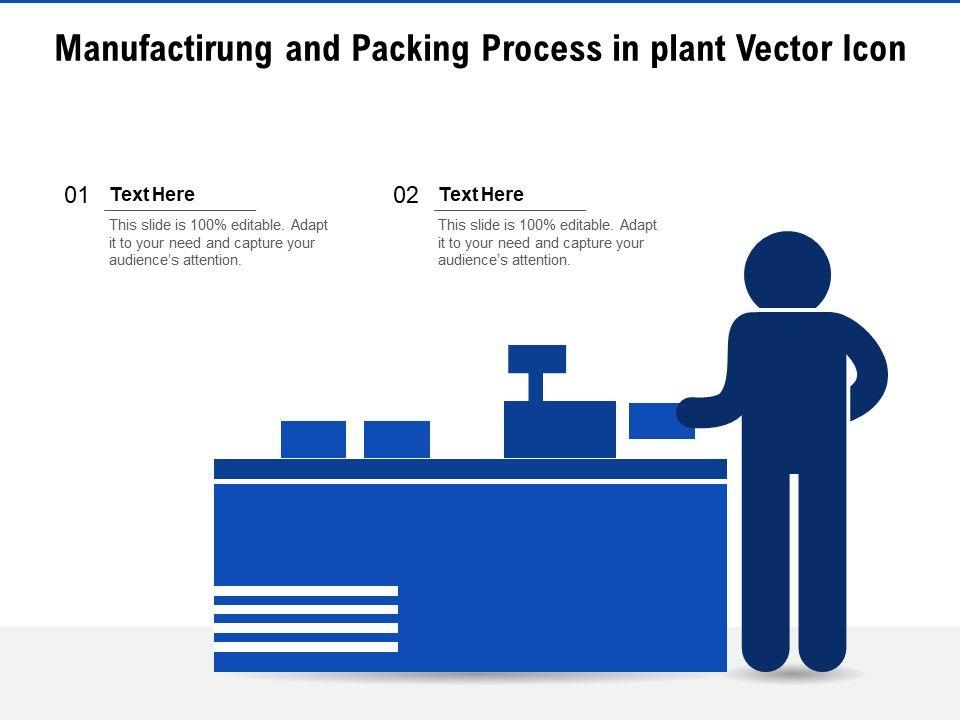 Manufactirung and Packing Process in plant Vector Icon

01 Text Here

This slide is 100% editable. Adapt it to your need and capture your audience's attention.

02 Text Here

This slide is 100% editable. Adapt it to your need and capture your audience's attention.